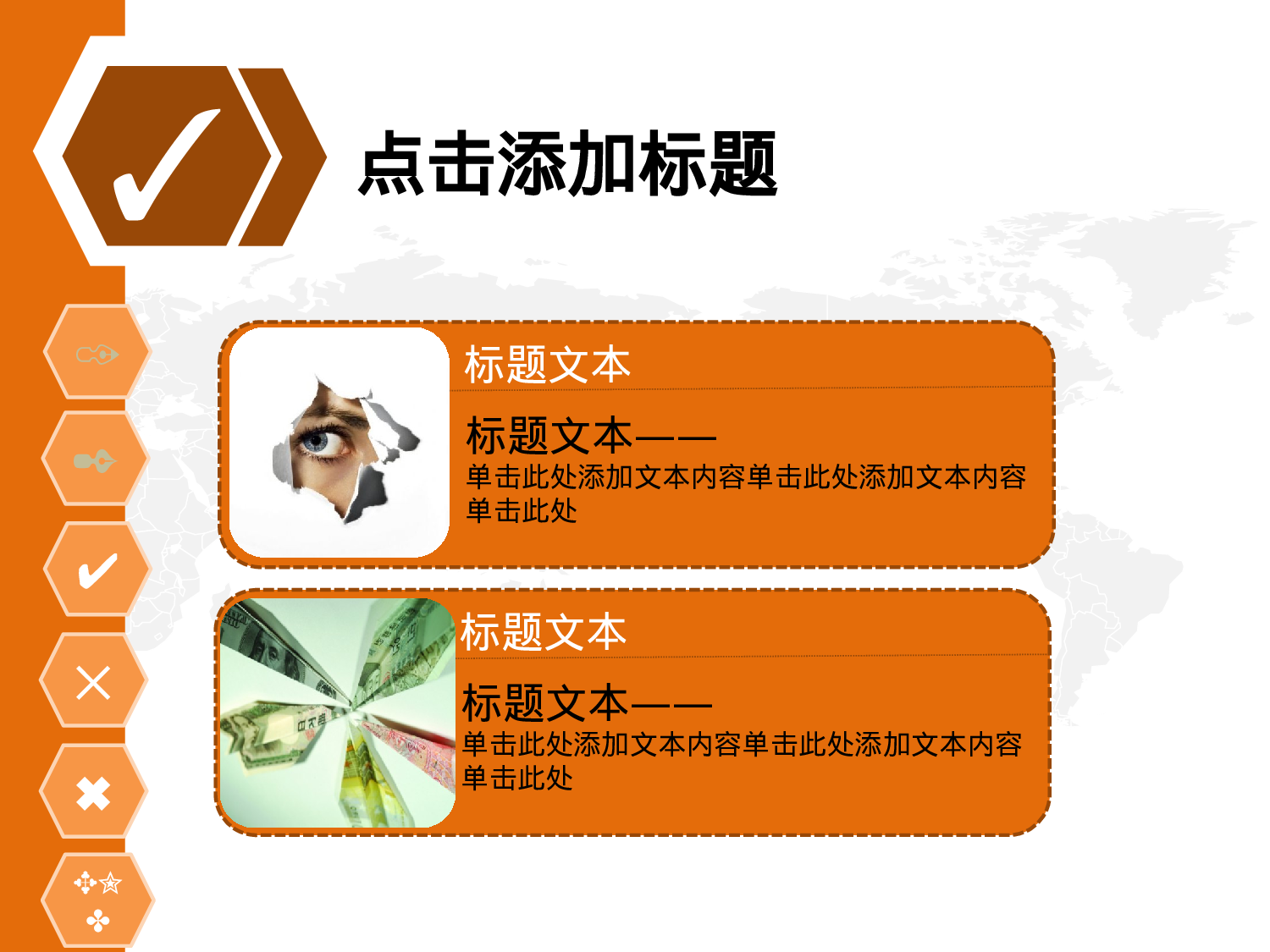 点击添加标题

标题文本

标题文本——

单击此处添加文本内容单击此处添加文本内容单击此处

标题文本

标题文本——

单击此处添加文本内容单击此处添加文本内容单击此处